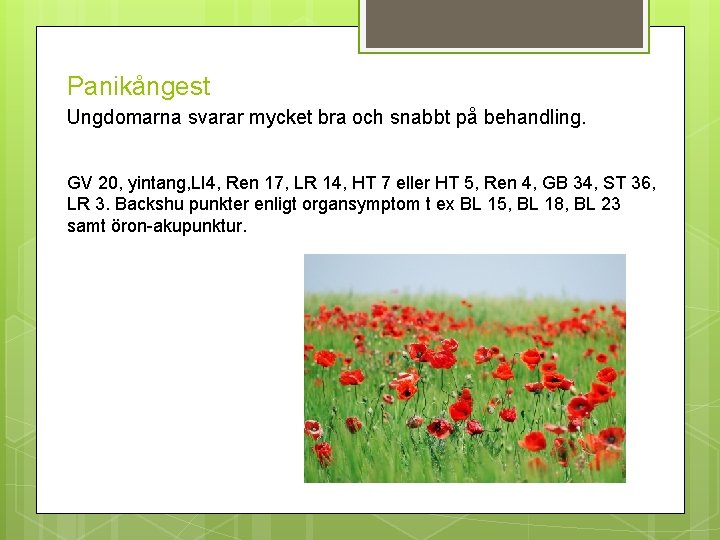 Panikångest

Ungdomarna svarar mycket bra och snabbt på behandling.

GV 20, yintang,LI4, Ren 17, LR 14, HT 7 eller HT 5, Ren 4, GB 34, ST 36, LR 3. Backshu punkter enligt organsymptom t ex BL 15, BL 18, BL 23 samt öron-akupunktur.